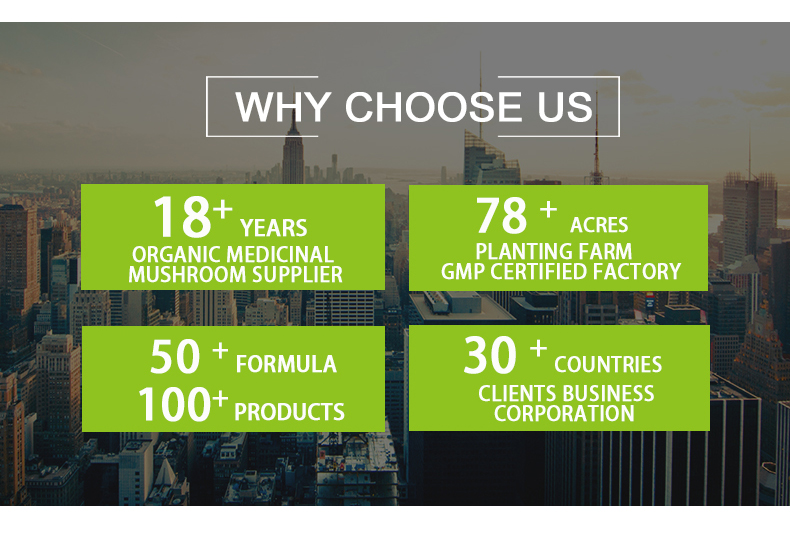 WHY CHOOSE US

18+ YEARS
ORGANIC MEDICINAL MUSHROOM SUPPLIER

78 + ACRES
PLANTING FARM
GMP CERTIFIED FACTORY

50 + FORMULA
100+ PRODUCTS

30 + COUNTRIES
CLIENTS BUSINESS CORPORATION